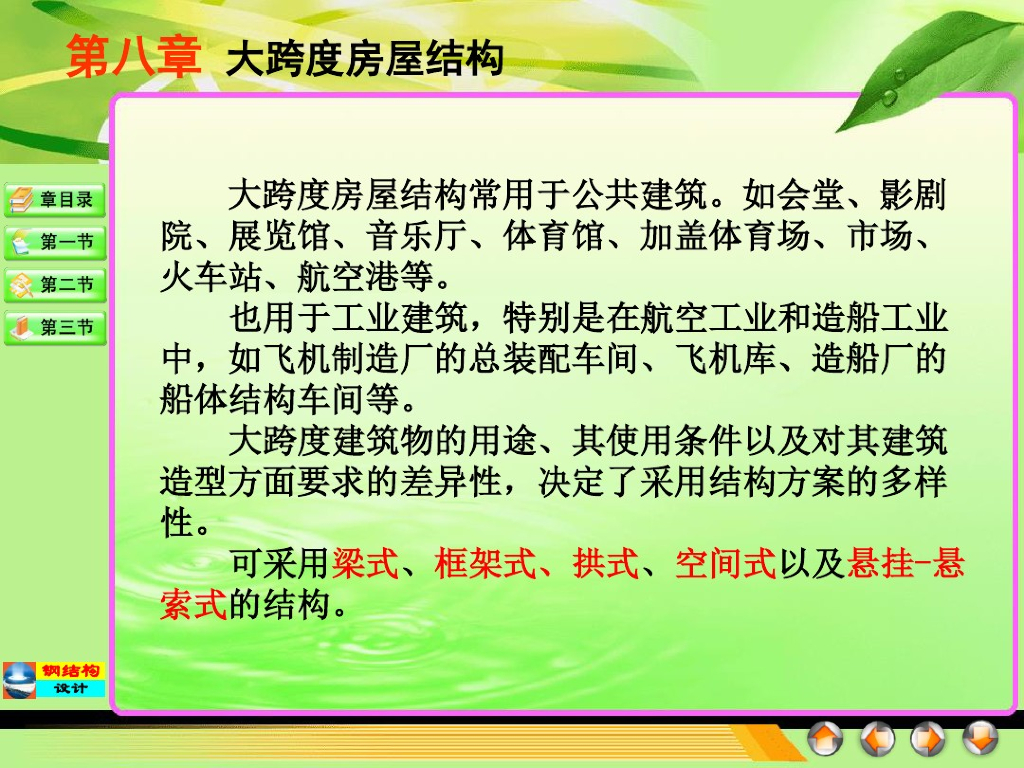 第八章 大跨度房屋结构

章目录
第一节
第二节
第三节

大跨度房屋结构常用于公共建筑。如会堂、影剧院、展览馆、音乐厅、体育馆、加盖体育场、市场、火车站、航空港等。

也用于工业建筑，特别是在航空工业和造船工业中，如飞机制造厂的总装配车间、飞机库、造船厂的船体结构车间等。

大跨度建筑物的用途、其使用条件以及对其建筑造型方面要求的差异性，决定了采用结构方案的多样性。

可采用梁式、框架式、拱式、空间式以及悬挂-悬索式的结构。

钢结构
设计